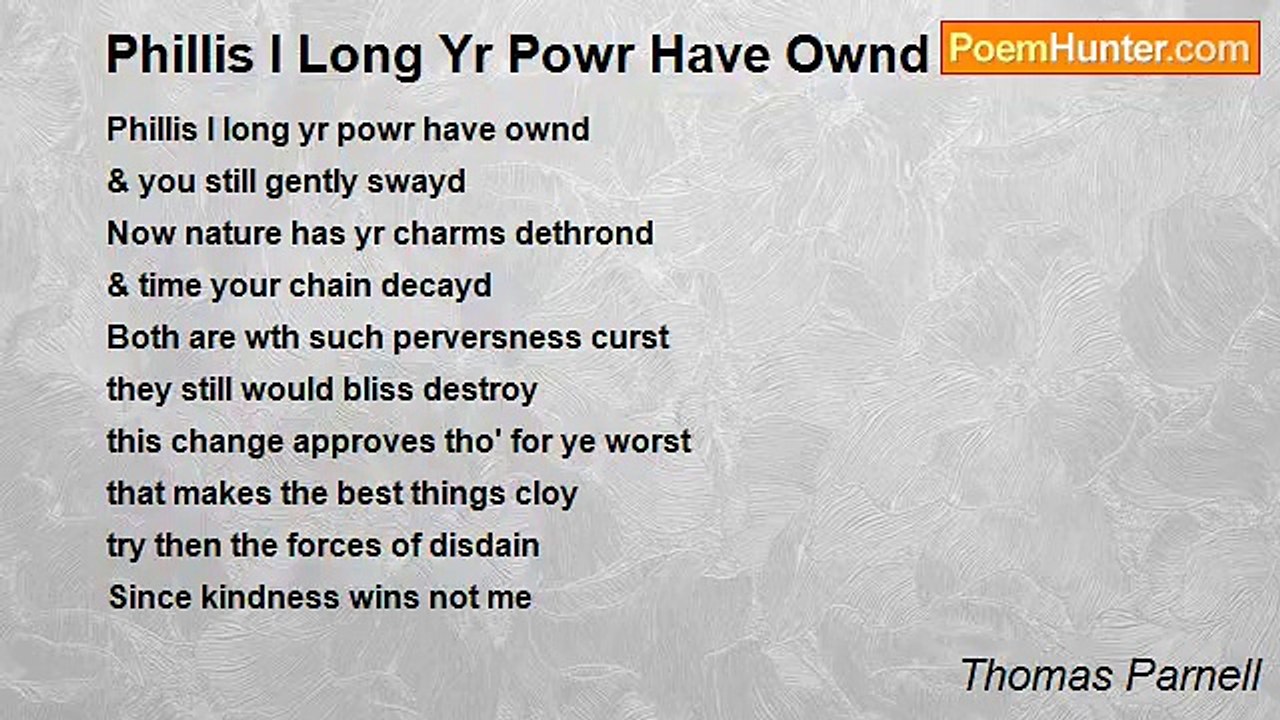 Phillis I Long Yr Powr Have Ownd

PoemHunter.com

Phillis I long yr powr have ownd
& you still gently swayd
Now nature has yr charms dethrond
& time your chain decayd
Both are wth such perversness curst
they still would bliss destroy
this change approves tho' for ye worst
that makes the best things cloy
try then the forces of disdain
Since kindness wins not me

Thomas Parnell